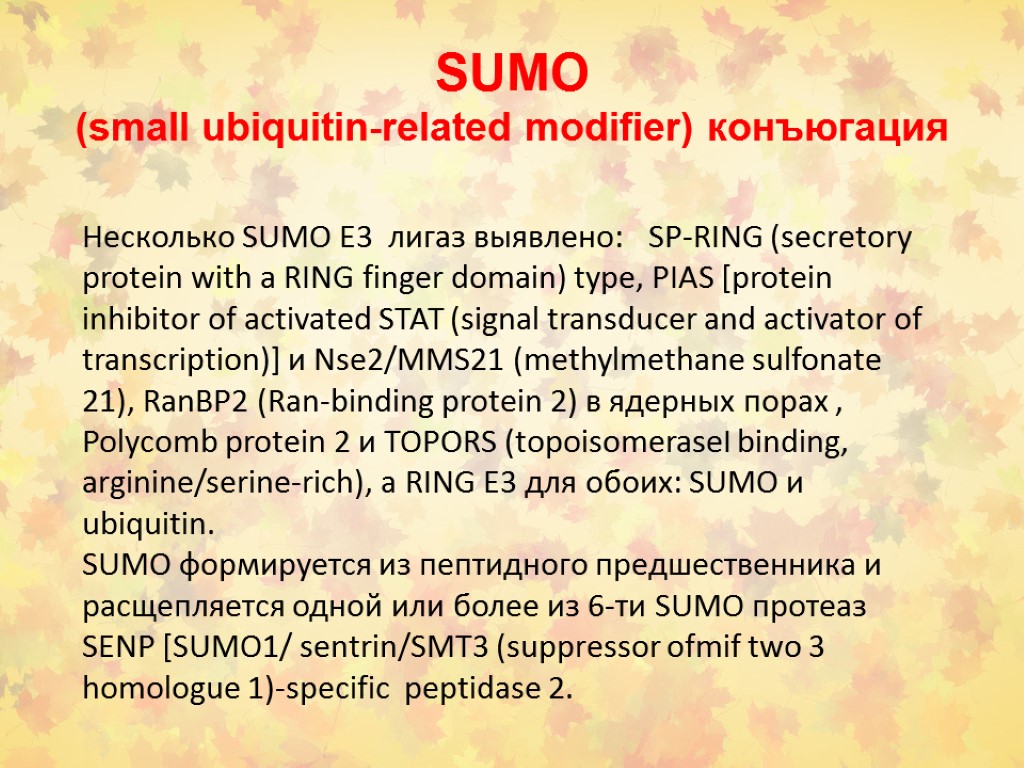 SUMO
(small ubiquitin-related modifier) конъюгация

Несколько SUMO E3 лигаз выявлено: SP-RING (secretory protein with a RING finger domain) type, PIAS [protein inhibitor of activated STAT (signal transducer and activator of transcription)] и Nse2/MMS21 (methylmethane sulfonate 21), RanBP2 (Ran-binding protein 2) в ядерных порах , Polycomb protein 2 и TOPORS (topoisomeraseI binding, arginine/serine-rich), a RING E3 для обоих: SUMO и ubiquitin.
SUMO формируется из пептидного предшественника и расщепляется одной или более из 6-ти SUMO протеаз SENP [SUMO1/ sentrin/SMT3 (suppressor ofmif two 3 homologue 1)-specific peptidase 2.